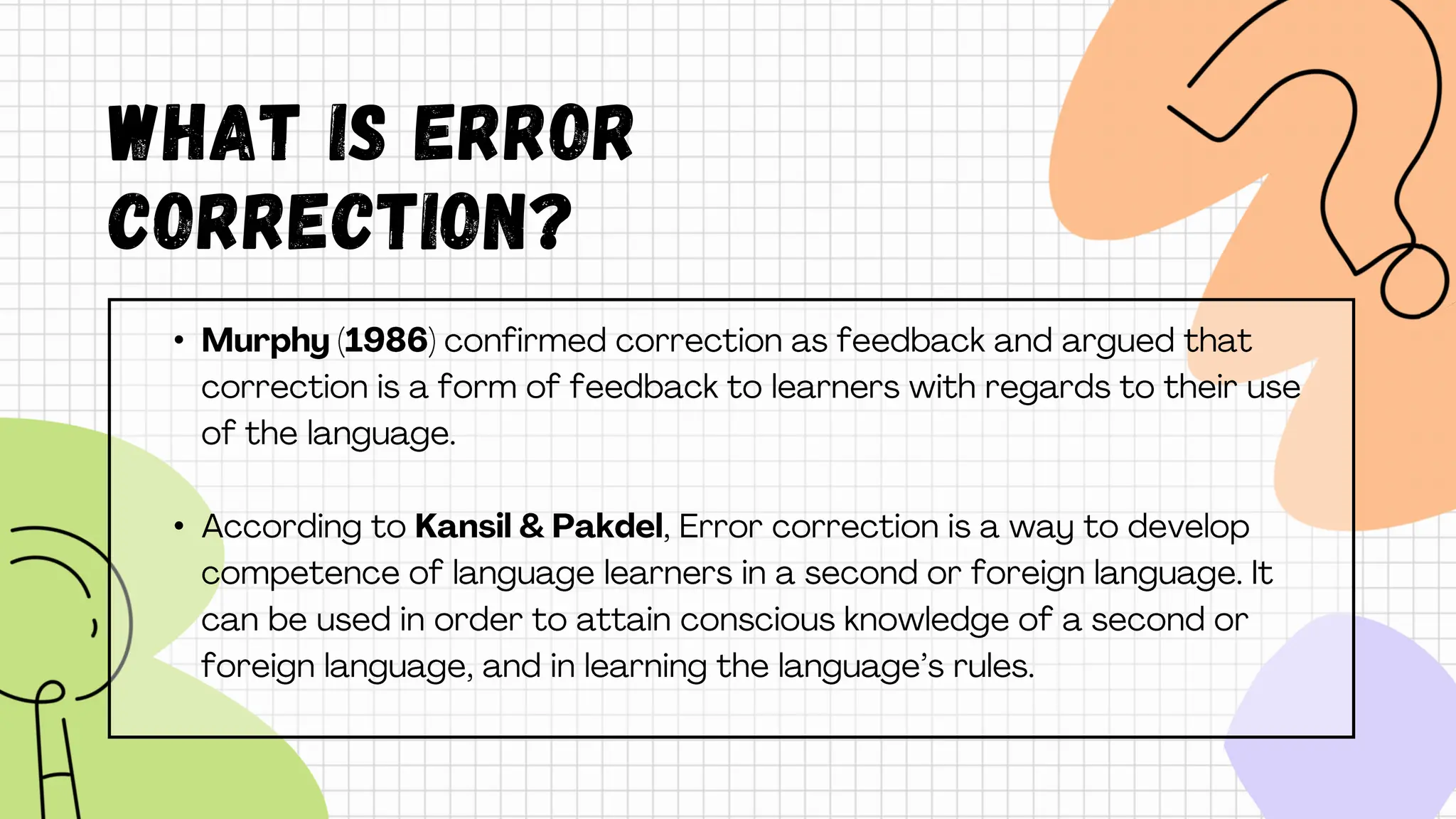 WHAT IS ERROR CORRECTION?

• Murphy (1986) confirmed correction as feedback and argued that correction is a form of feedback to learners with regards to their use of the language.

• According to Kansil & Pakdel, Error correction is a way to develop competence of language learners in a second or foreign language. It can be used in order to attain conscious knowledge of a second or foreign language, and in learning the language's rules.